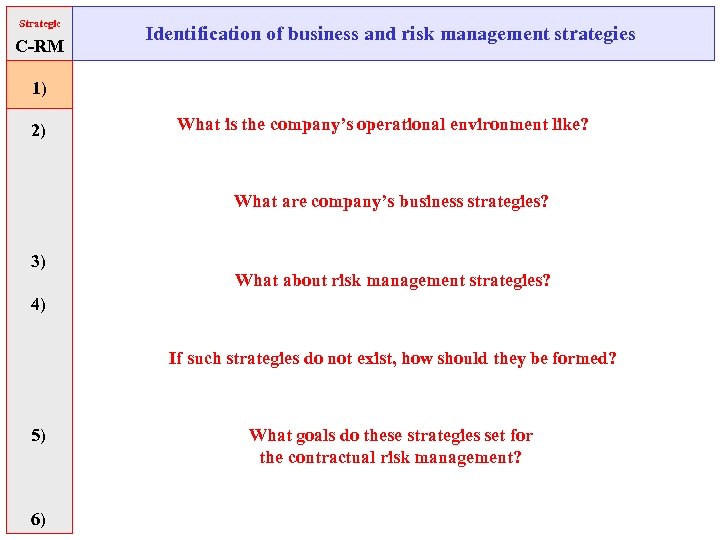 Strategic
C-RM

Identification of business and risk management strategies

1)

2)

3)

4)

5)

6)

What is the company's operational environment like?

What are company's business strategies?

What about risk management strategies?

If such strategies do not exist, how should they be formed?

What goals do these strategies set for the contractual risk management?